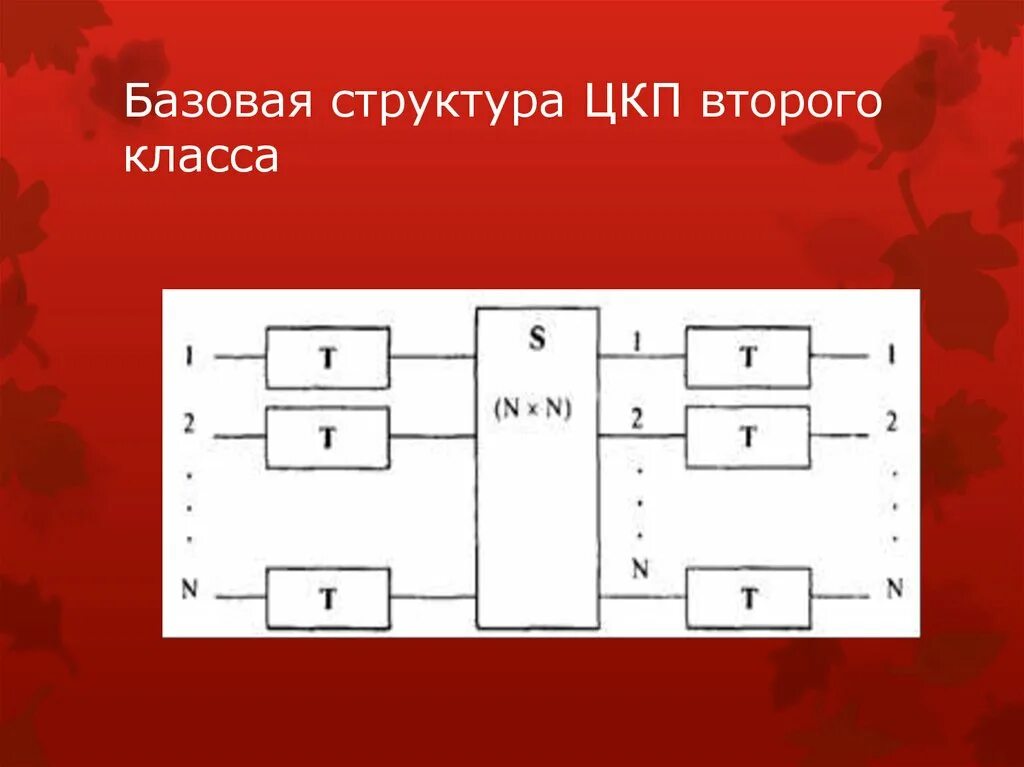 Базовая структура ЦКП второго класса

1
2
.
.
.
N

T
T
T

S
(N × N)

1
2
.
.
.
N

T
T
T

1
2
.
.
.
N